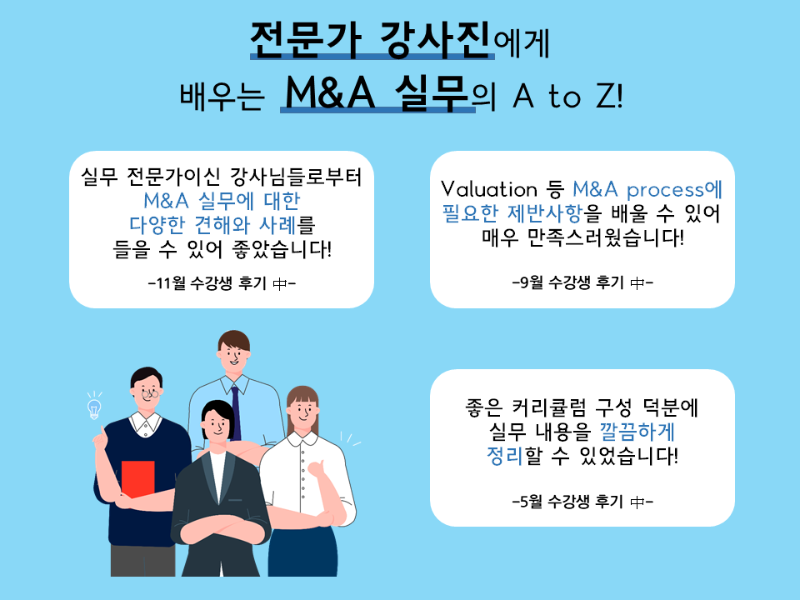 전문가 강사진에게
배우는 M&A 실무의 A to Z!

실무 전문가이신 강사님들로부터 M&A 실무에 대한 다양한 견해와 사례를 들을 수 있어 좋았습니다!

-11월 수강생 후기 中-

Valuation 등 M&A process에 필요한 제반사항을 배울 수 있어 매우 만족스러웠습니다!

-9월 수강생 후기 中-

좋은 커리큘럼 구성 덕분에 실무 내용을 깔끔하게 정리할 수 있었습니다!

-5월 수강생 후기 中-